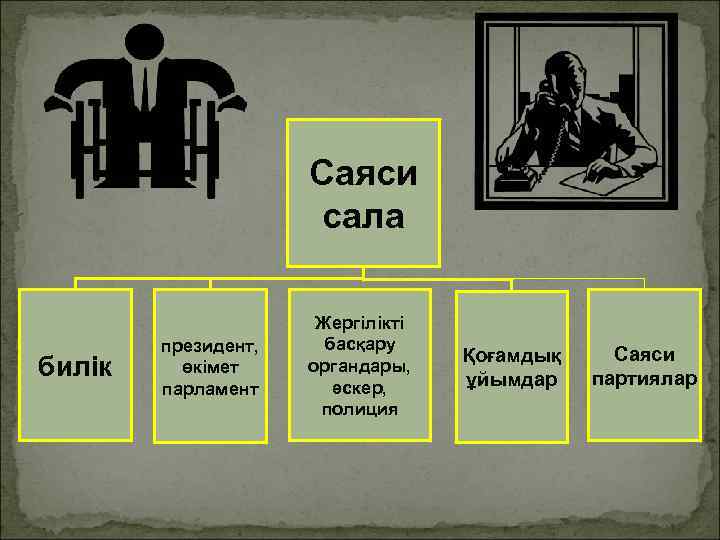 Саяси сала

билік

президент, өкімет парламент

Жергілікті басқару органдары, әскер, полиция

Қоғамдық ұйымдар

Саяси партиялар